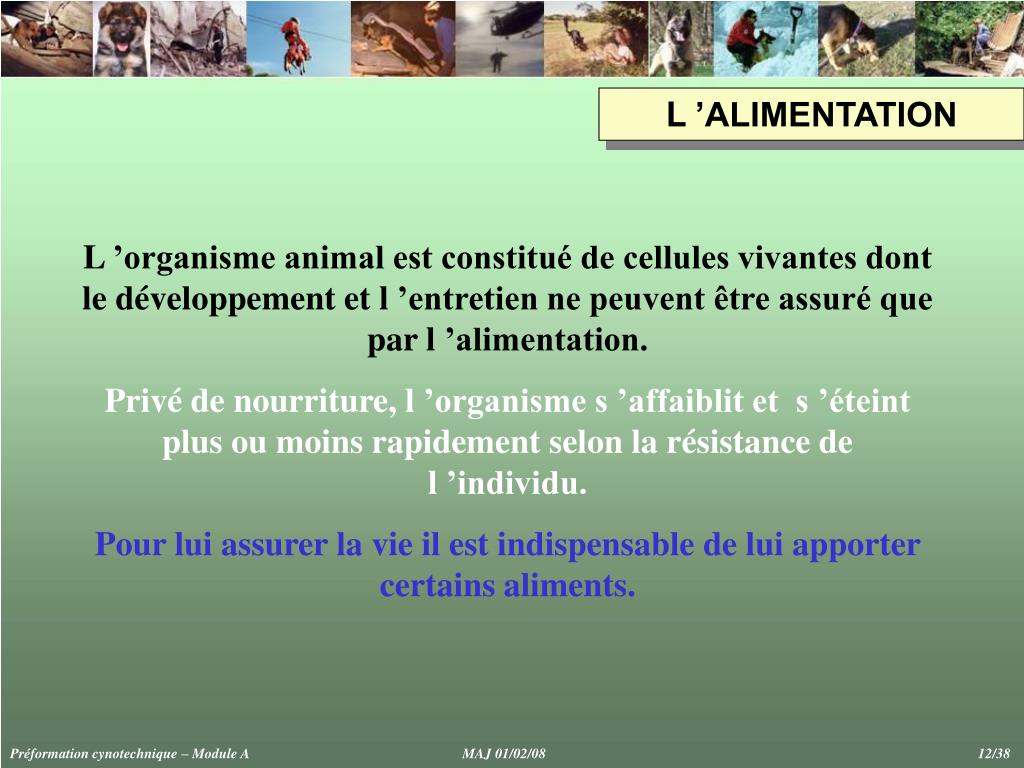 L ’ALIMENTATION

L ’organisme animal est constitué de cellules vivantes dont le développement et l ’entretien ne peuvent être assuré que par l ’alimentation.

Privé de nourriture, l ’organisme s ’affaiblit et s ’éteint plus ou moins rapidement selon la résistance de l ’individu.

Pour lui assurer la vie il est indispensable de lui apporter certains aliments.

Préformation cynotechnique – Module A

MAJ 01/02/08

12/38